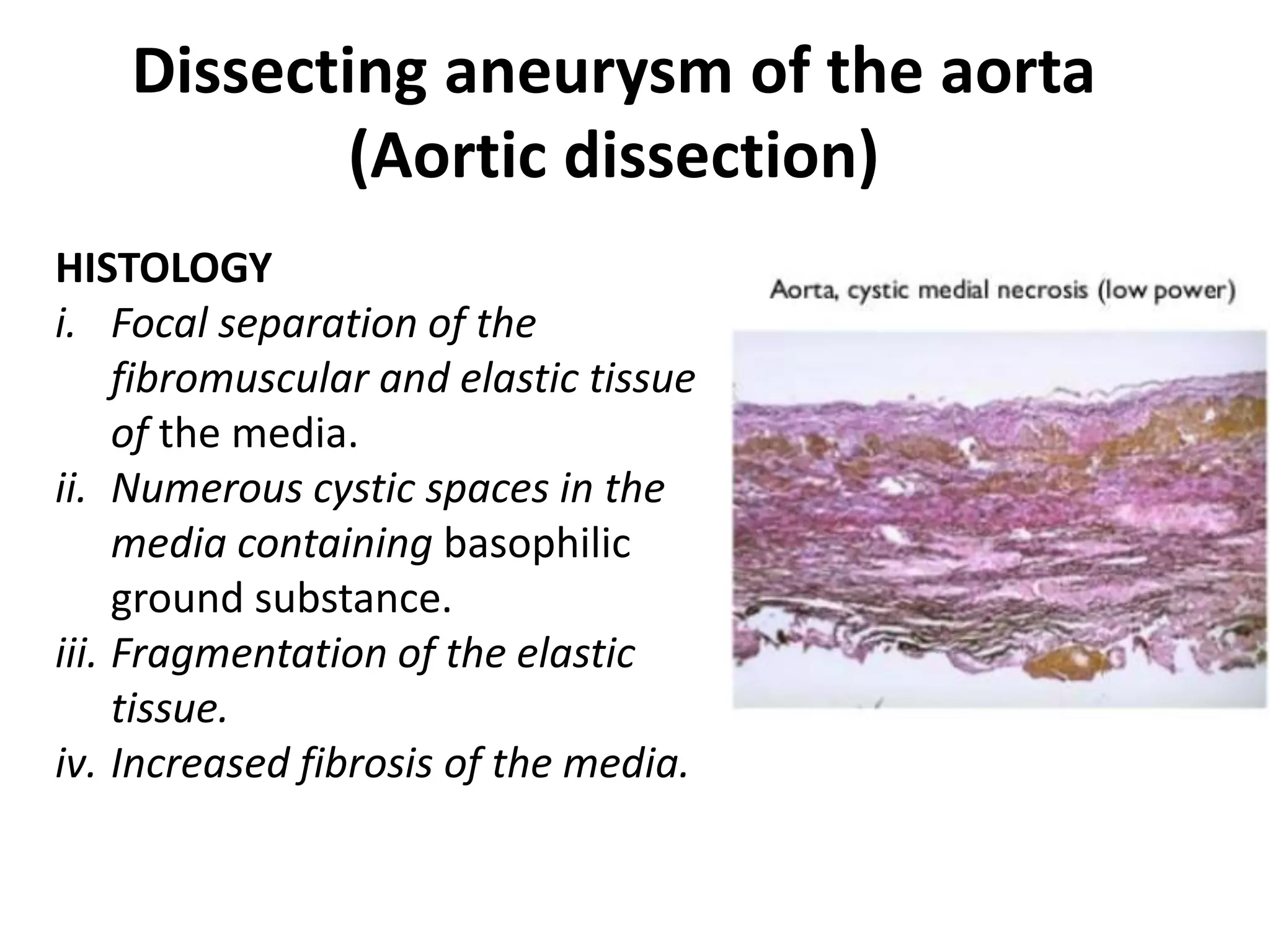 Dissecting aneurysm of the aorta (Aortic dissection)

HISTOLOGY

i. Focal separation of the fibromuscular and elastic tissue of the media.
ii. Numerous cystic spaces in the media containing basophilic ground substance.
iii. Fragmentation of the elastic tissue.
iv. Increased fibrosis of the media.

Aorta, cystic medial necrosis (low power)